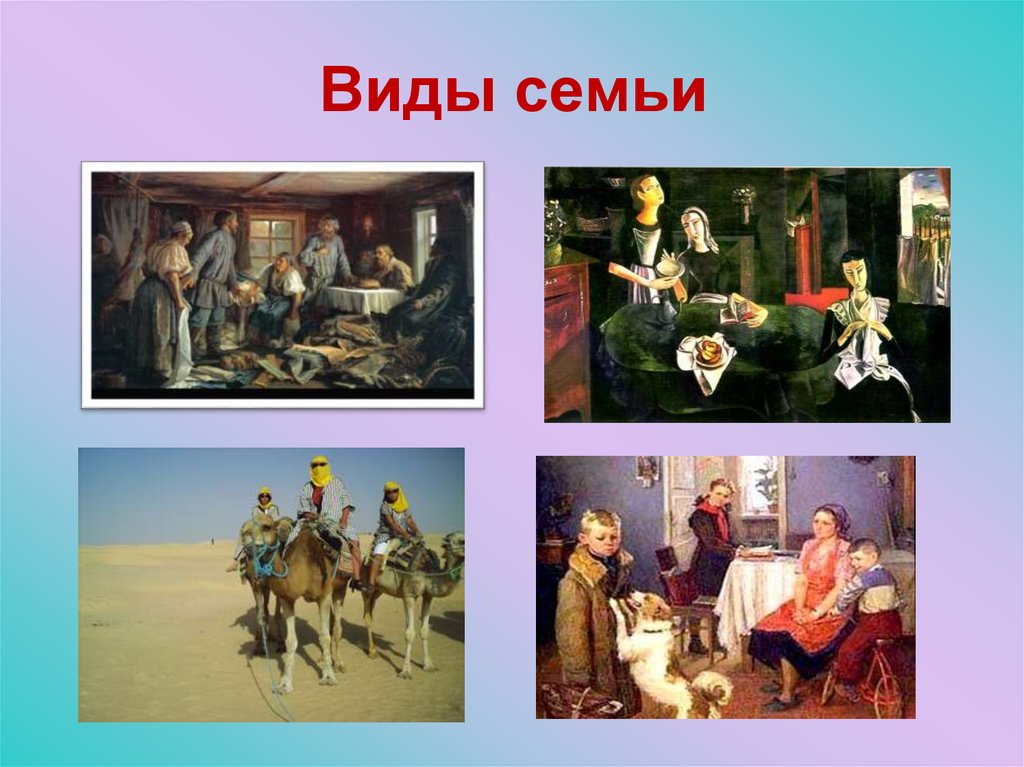 Виды семьи